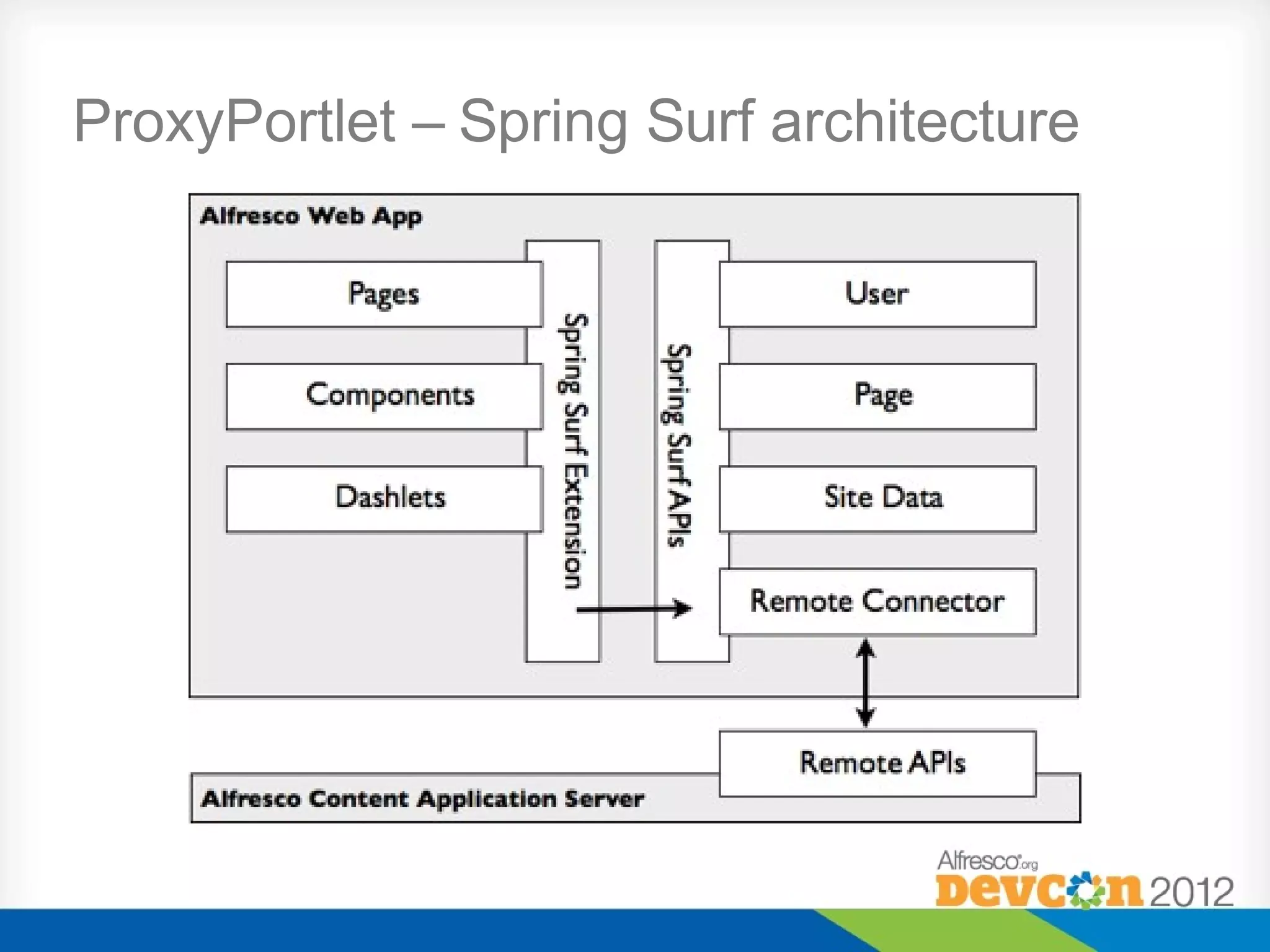 ProxyPortlet – Spring Surf architecture

Alfresco Web App

Pages

Components

Dashlets

Spring Surf Extension

Spring Surf APIs

User

Page

Site Data

Remote Connector

Remote APIs

Alfresco Content Application Server

Alfresco.org
Devcon 2012